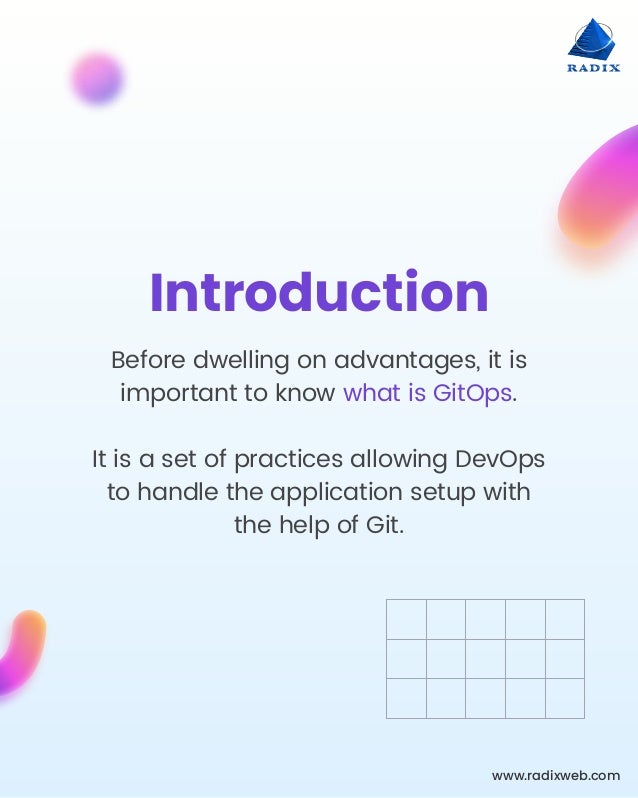 RADIX

Introduction

Before dwelling on advantages, it is important to know what is GitOps.

It is a set of practices allowing DevOps to handle the application setup with the help of Git.

www.radixweb.com